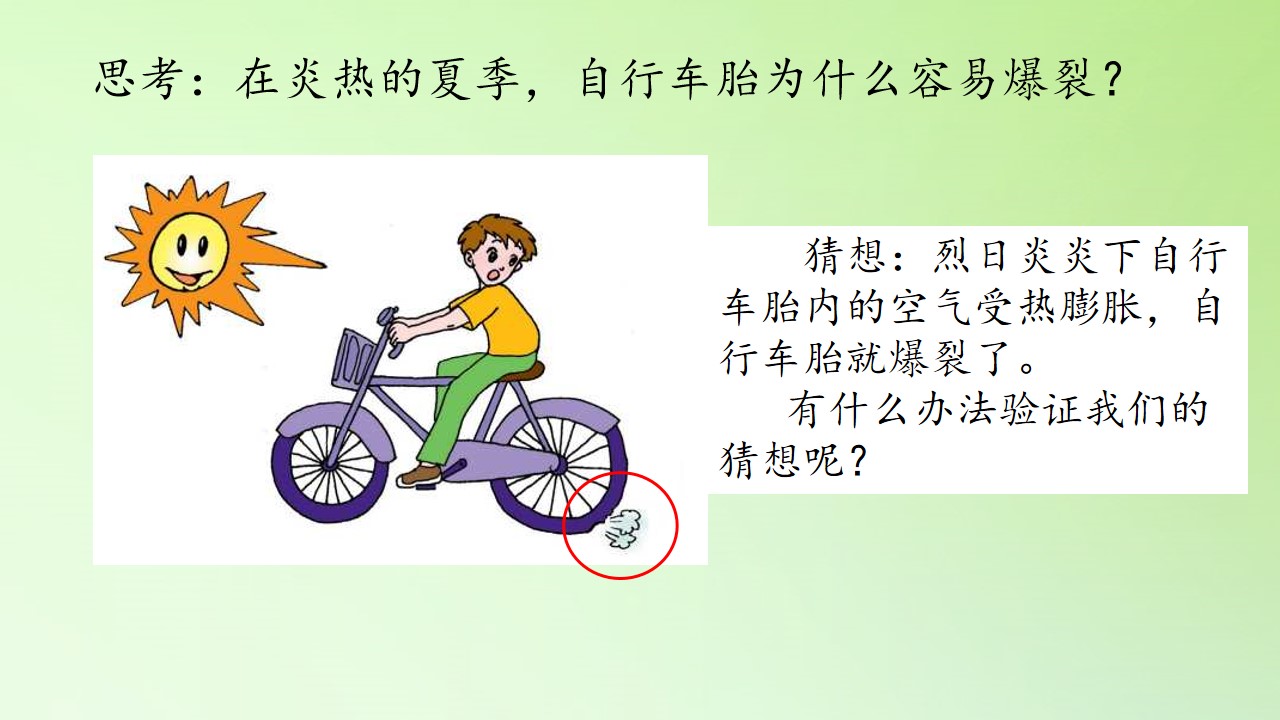 思考：在炎热的夏季，自行车胎为什么容易爆裂？

猜想：烈日炎炎下自行车胎内的空气受热膨胀，自行车胎就爆裂了。

有什么办法验证我们的猜想呢？